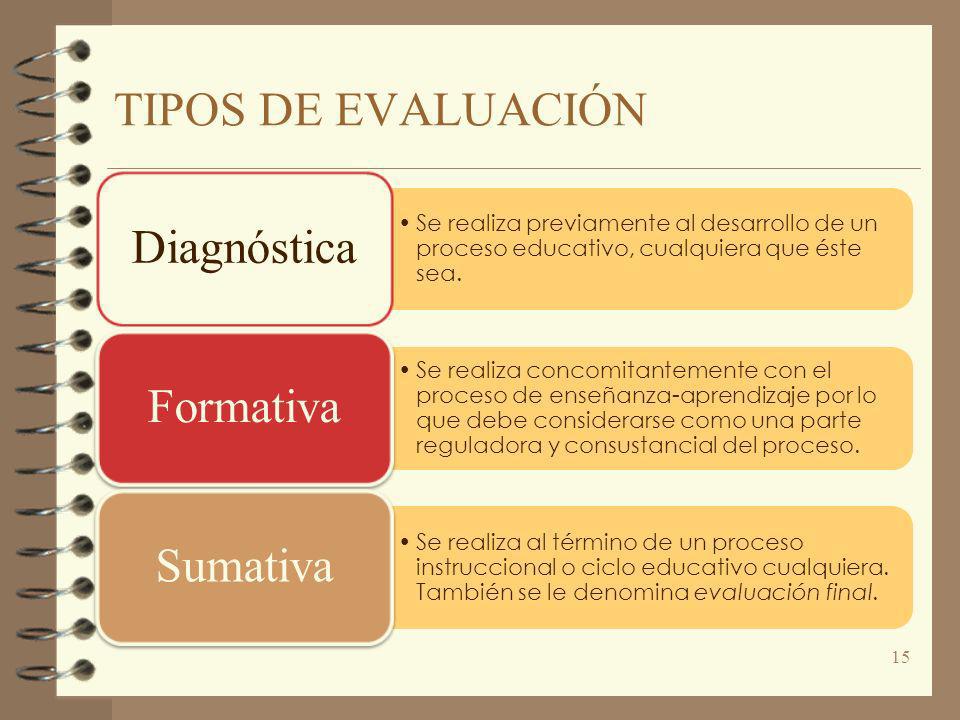 TIPOS DE EVALUACIÓN

Diagnóstica

• Se realiza previamente al desarrollo de un proceso educativo, cualquiera que éste sea.

Formativa

• Se realiza concomitantemente con el proceso de enseñanza-aprendizaje por lo que debe considerarse como una parte reguladora y consustancial del proceso.

Sumativa

• Se realiza al término de un proceso instruccional o ciclo educativo cualquiera. También se le denomina evaluación final.

15